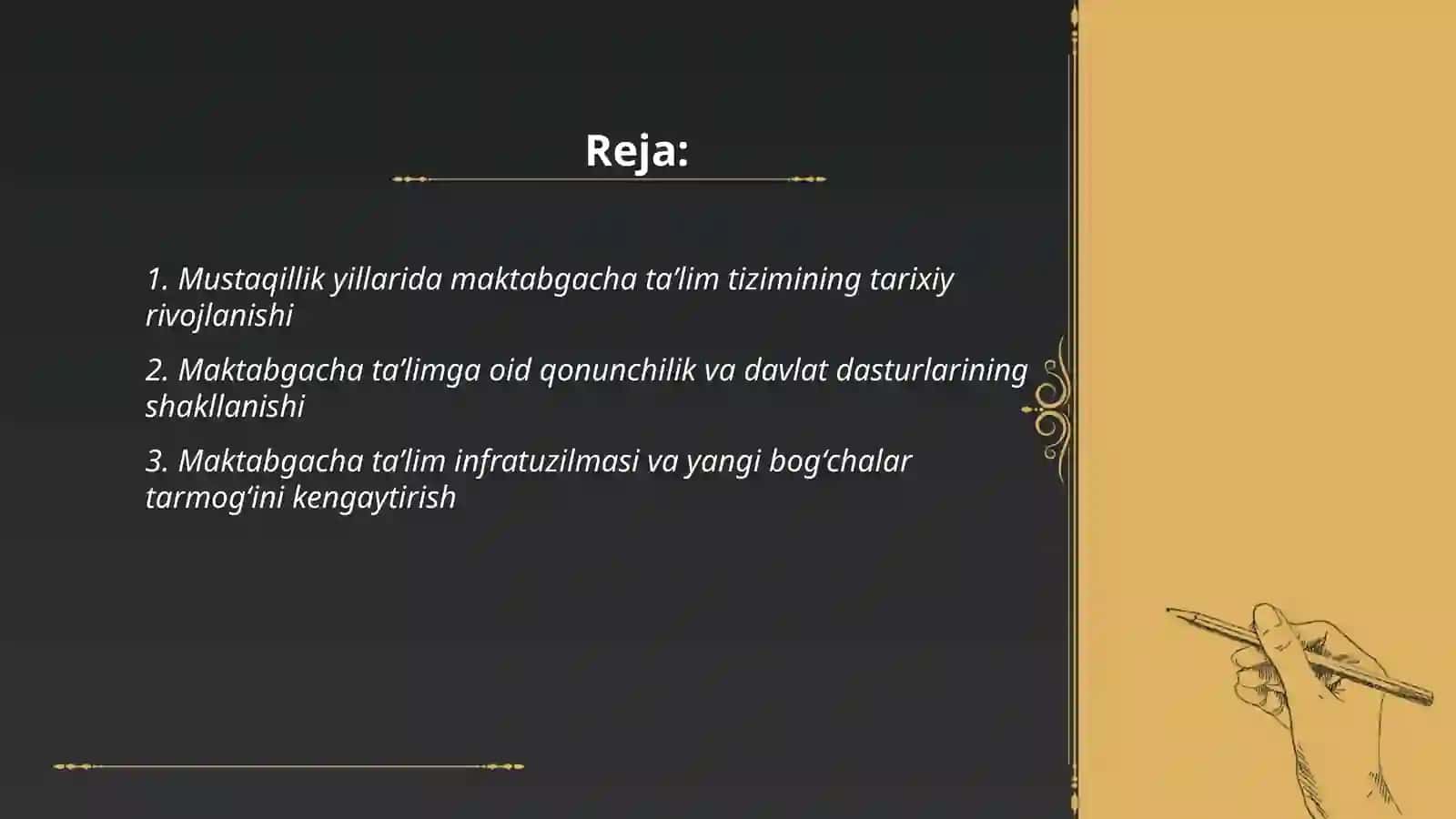 Reja:

1. Mustaqillik yillarida maktabgacha ta’lim tizimining tarixiy rivojlanishi

2. Maktabgacha ta’limga oid qonunchilik va davlat dasturlarining shakllanishi

3. Maktabgacha ta’lim infratuzilmasi va yangi bog‘chalar tarmog‘ini kengaytirish